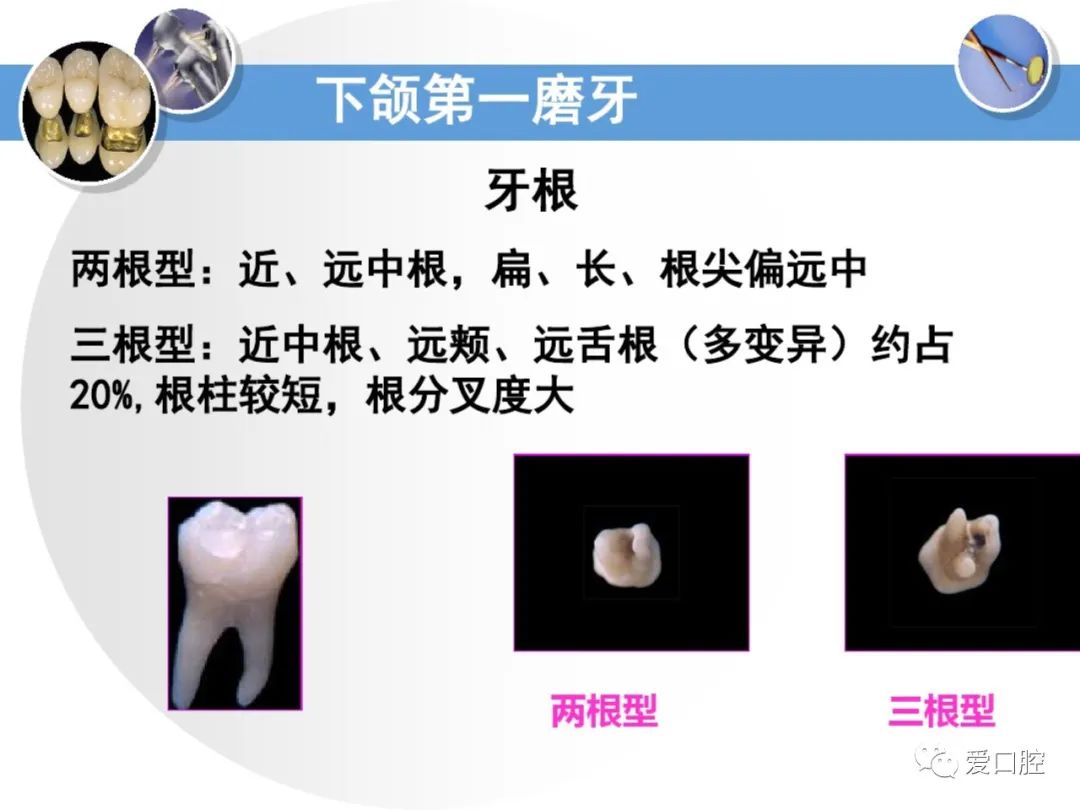 下颌第一磨牙

牙根

两根型：近、远中根，扁、长、根尖偏远中

三根型：近中根、远颊、远舌根（多变异）约占20%,根柱较短，根分叉度大

两根型

三根型

爱口腔